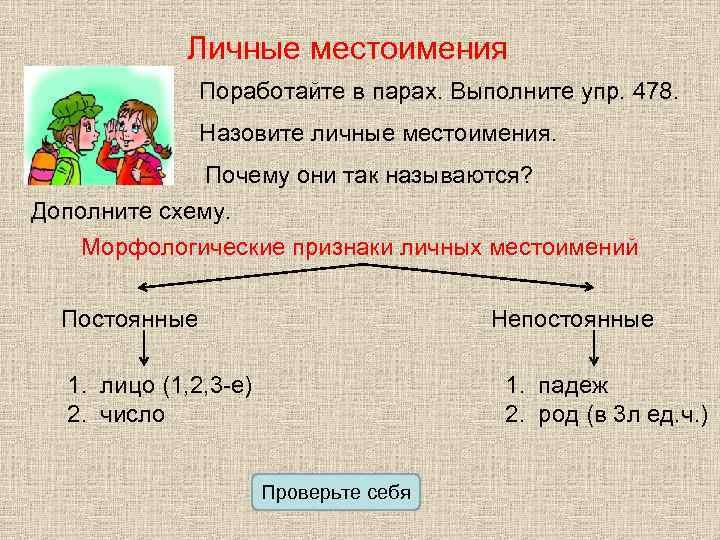 Личные местоимения

Поработайте в парах. Выполните упр. 478.

Назовите личные местоимения.

Почему они так называются?

Дополните схему.

Морфологические признаки личных местоимений

Постоянные

1. лицо (1,2,3-е)
2. число

Непостоянные

1. падеж
2. род (в 3л ед.ч.)

Проверьте себя